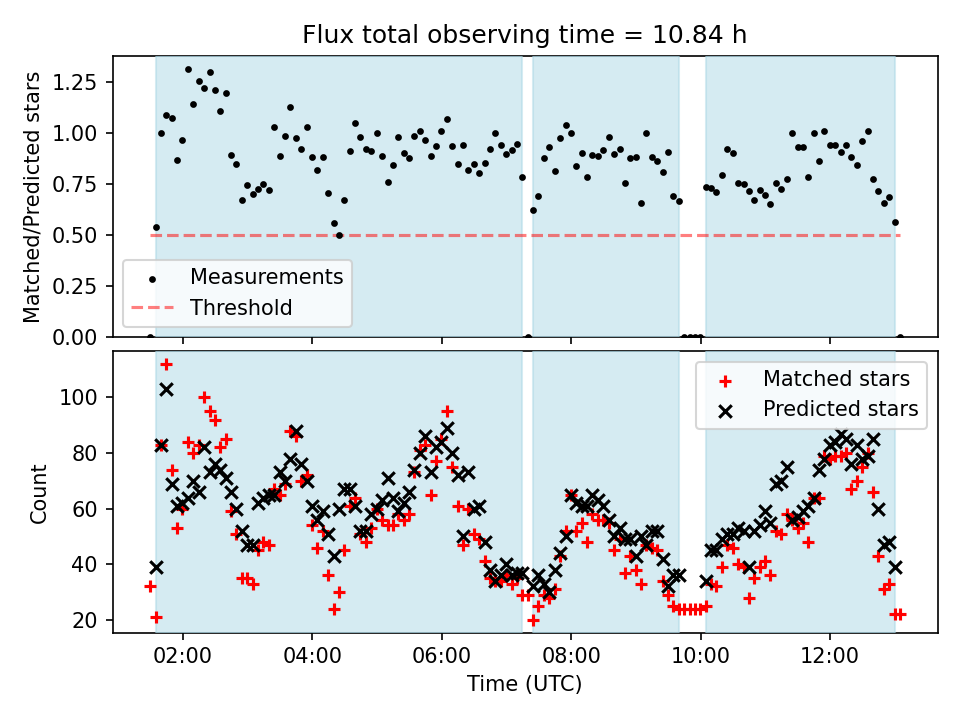 Flux total observing time = 10.84 h

Matched/Predicted stars

1.25
1.00
0.75
0.50
0.25
0.00

Measurements
Threshold

Count

100
80
60
40
20

Matched stars
Predicted stars

02:00
04:00
06:00
08:00
10:00
12:00

Time (UTC)